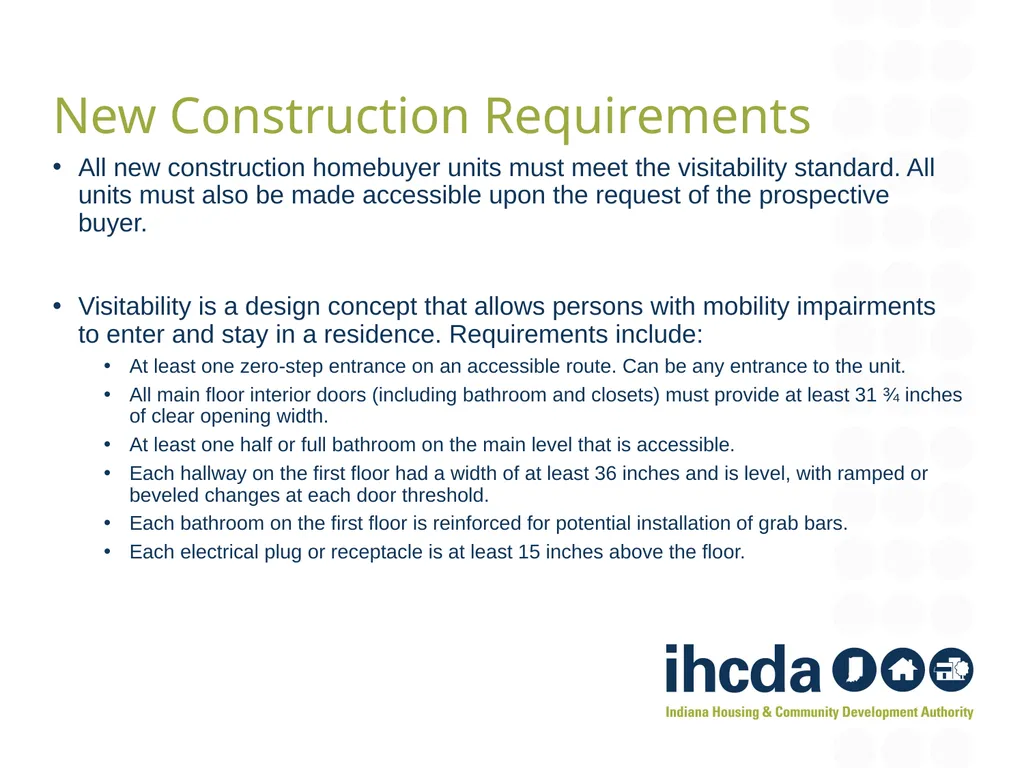 New Construction Requirements

• All new construction homebuyer units must meet the visitability standard. All units must also be made accessible upon the request of the prospective buyer.

• Visitability is a design concept that allows persons with mobility impairments to enter and stay in a residence. Requirements include:
  • At least one zero-step entrance on an accessible route. Can be any entrance to the unit.
  • All main floor interior doors (including bathroom and closets) must provide at least 31 ¾ inches of clear opening width.
  • At least one half or full bathroom on the main level that is accessible.
  • Each hallway on the first floor had a width of at least 36 inches and is level, with ramped or beveled changes at each door threshold.
  • Each bathroom on the first floor is reinforced for potential installation of grab bars.
  • Each electrical plug or receptacle is at least 15 inches above the floor.

ihcda
Indiana Housing & Community Development Authority